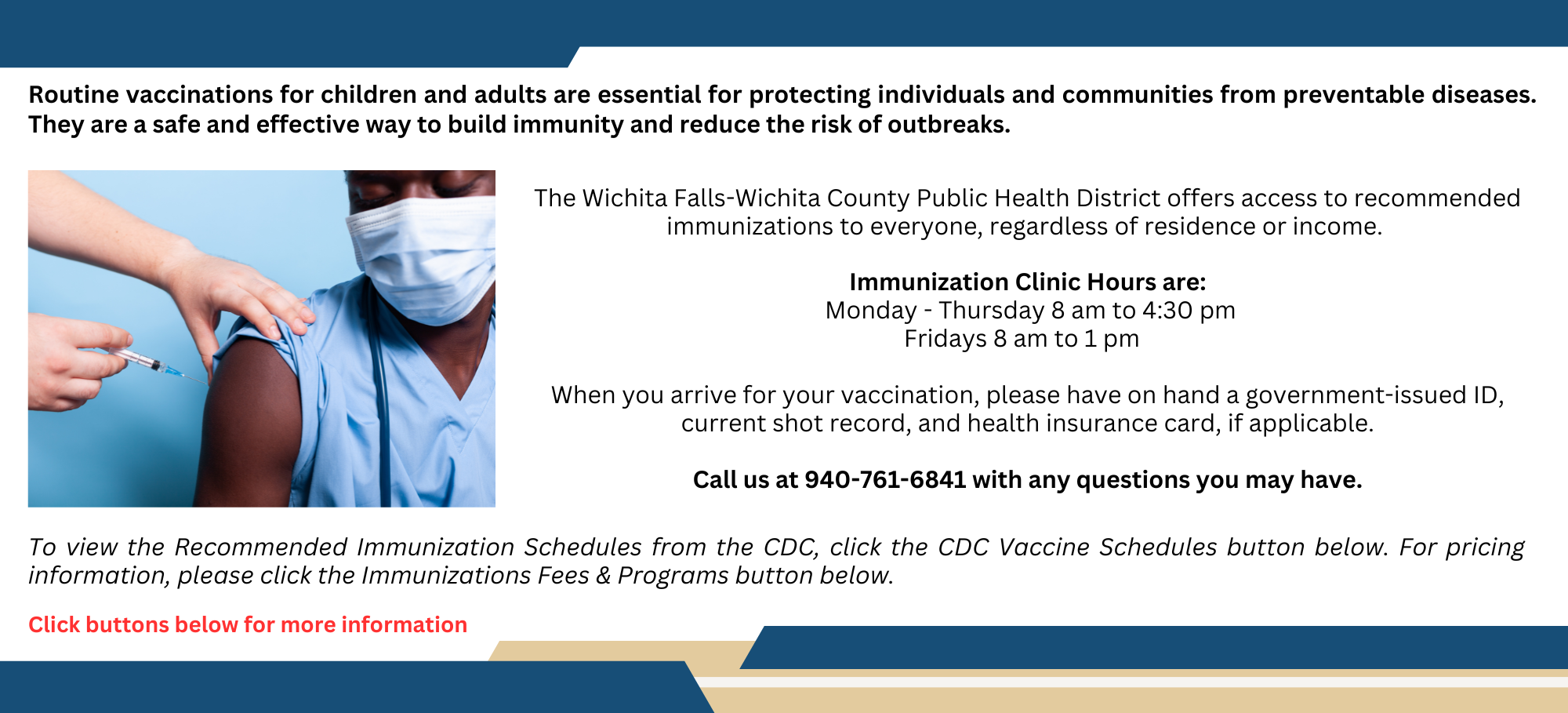 Routine vaccinations for children and adults are essential for protecting individuals and communities from preventable diseases. They are a safe and effective way to build immunity and reduce the risk of outbreaks.

The Wichita Falls-Wichita County Public Health District offers access to recommended immunizations to everyone, regardless of residence or income.

Immunization Clinic Hours are:
Monday - Thursday 8 am to 4:30 pm
Fridays 8 am to 1 pm

When you arrive for your vaccination, please have on hand a government-issued ID, current shot record, and health insurance card, if applicable.

Call us at 940-761-6841 with any questions you may have.

To view the Recommended Immunization Schedules from the CDC, click the CDC Vaccine Schedules button below. For pricing information, please click the Immunizations Fees & Programs button below.

Click buttons below for more information